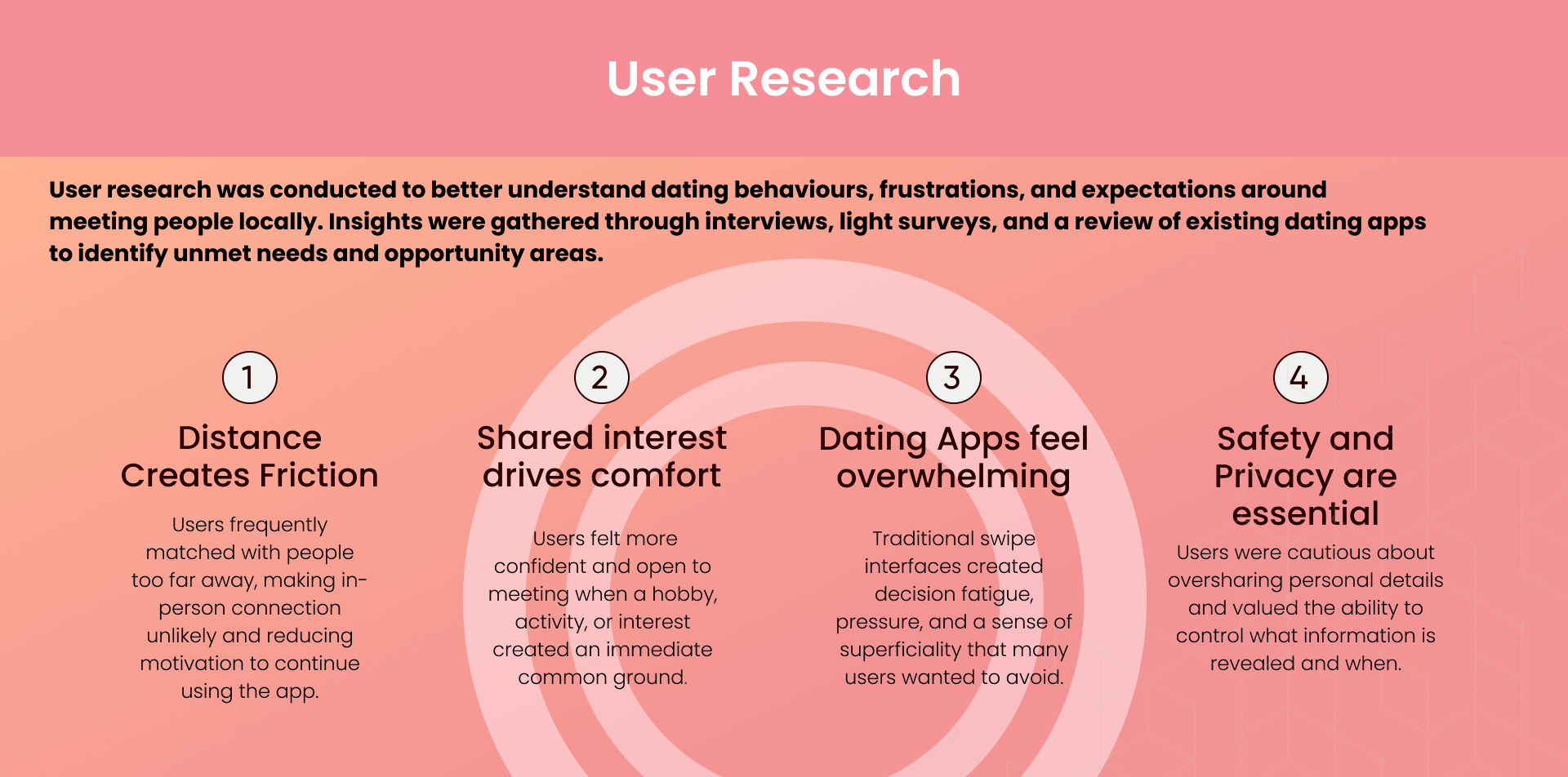 User Research

User research was conducted to better understand dating behaviours, frustrations, and expectations around meeting people locally. Insights were gathered through interviews, light surveys, and a review of existing dating apps to identify unmet needs and opportunity areas.

1

Distance Creates Friction

Users frequently matched with people too far away, making in-person connection unlikely and reducing motivation to continue using the app.

2

Shared interest drives comfort

Users felt more confident and open to meeting when a hobby, activity, or interest created an immediate common ground.

3

Dating Apps feel overwhelming

Traditional swipe interfaces created decision fatigue, pressure, and a sense of superficiality that many users wanted to avoid.

4

Safety and Privacy are essential

Users were cautious about oversharing personal details and valued the ability to control what information is revealed and when.